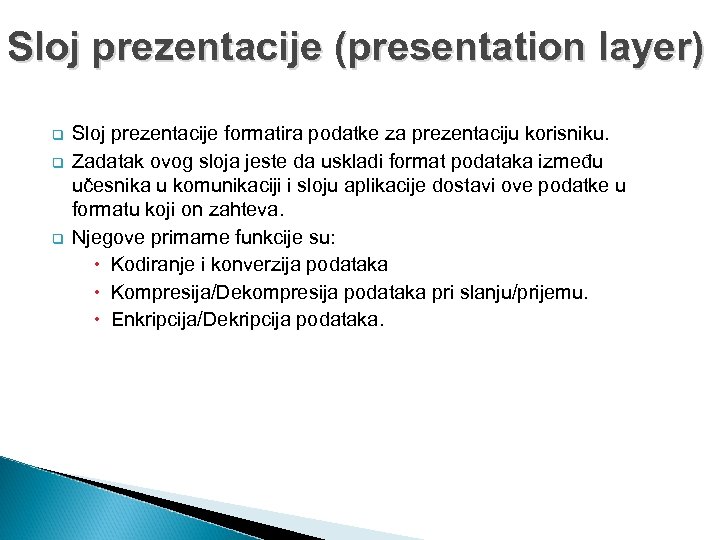 Sloj prezentacije (presentation layer)

Sloj prezentacije formatira podatke za prezentaciju korisniku.

Zadatak ovog sloja jeste da uskladi format podataka između učesnika u komunikaciji i sloju aplikacije dostavi ove podatke u formatu koji on zahteva.

Njegove primarne funkcije su:

Kodiranje i konverzija podataka

Kompresija/Dekompresija podataka pri slanju/prijemu.

Enkripcija/Dekripcija podataka.